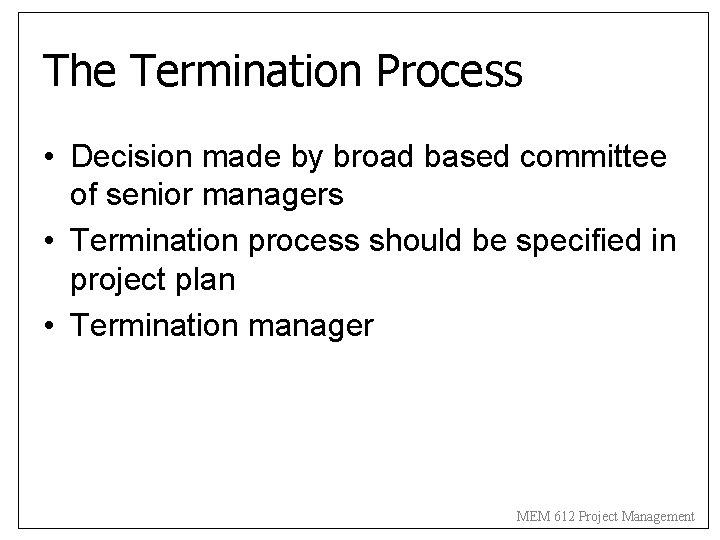 The Termination Process

• Decision made by broad based committee of senior managers
• Termination process should be specified in project plan
• Termination manager

MEM 612 Project Management